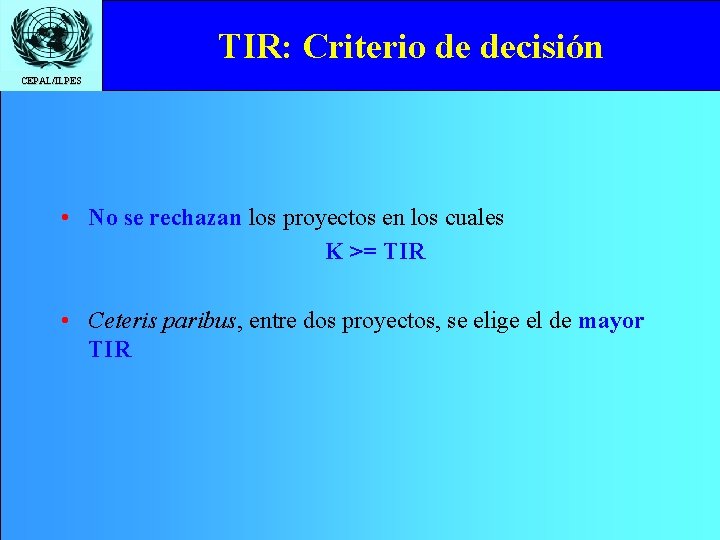 CEPAL/ILPES

TIR: Criterio de decisión

• No se rechazan los proyectos en los cuales

K >= TIR

• Ceteris paribus, entre dos proyectos, se elige el de mayor TIR